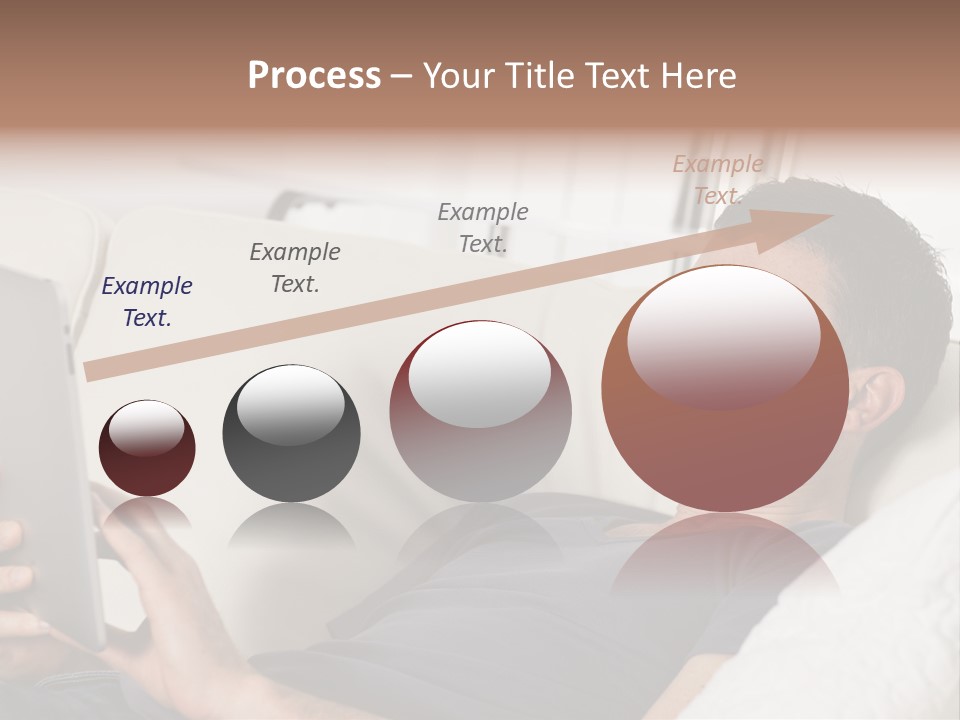 Process – Your Title Text Here

Example Text.

Example Text.

Example Text.

Example Text.